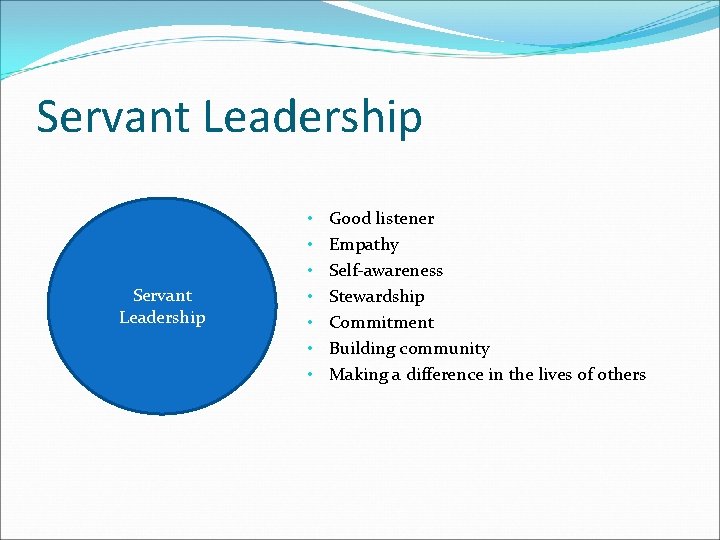 Servant Leadership

Servant Leadership

• Good listener
• Empathy
• Self-awareness
• Stewardship
• Commitment
• Building community
• Making a difference in the lives of others